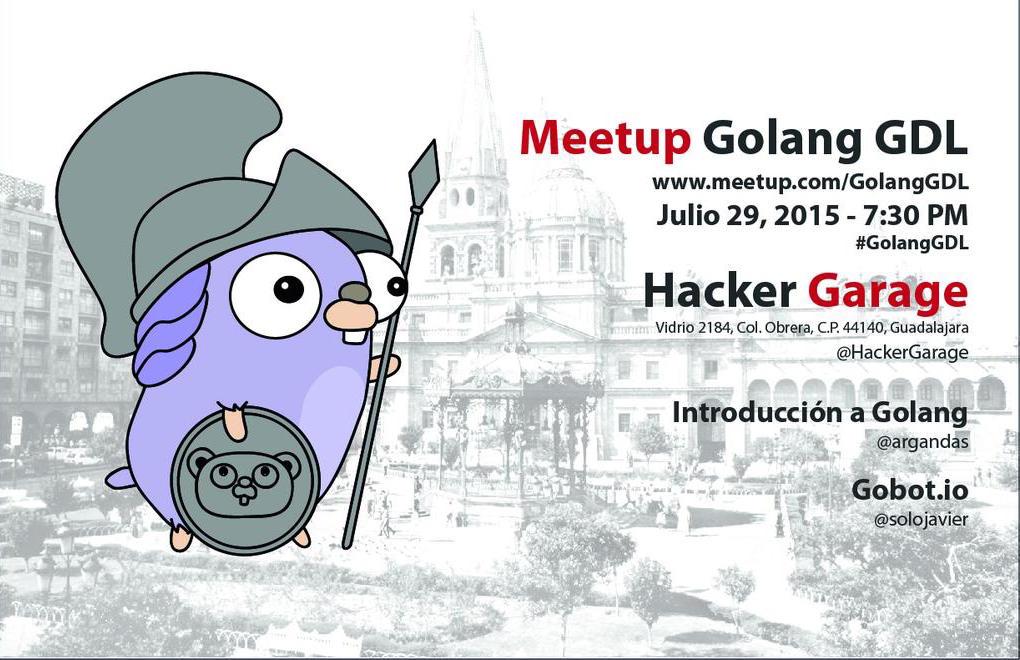 Meetup Golang GDL
www.meetup.com/GolangGDL
Julio 29, 2015 - 7:30 PM
#GolangGDL

Hacker Garage
Vidrio 2184, Col. Obrera, C.P. 44140, Guadalajara
@HackerGarage

Introducción a Golang
@argandas

Gobot.io
@solojavier